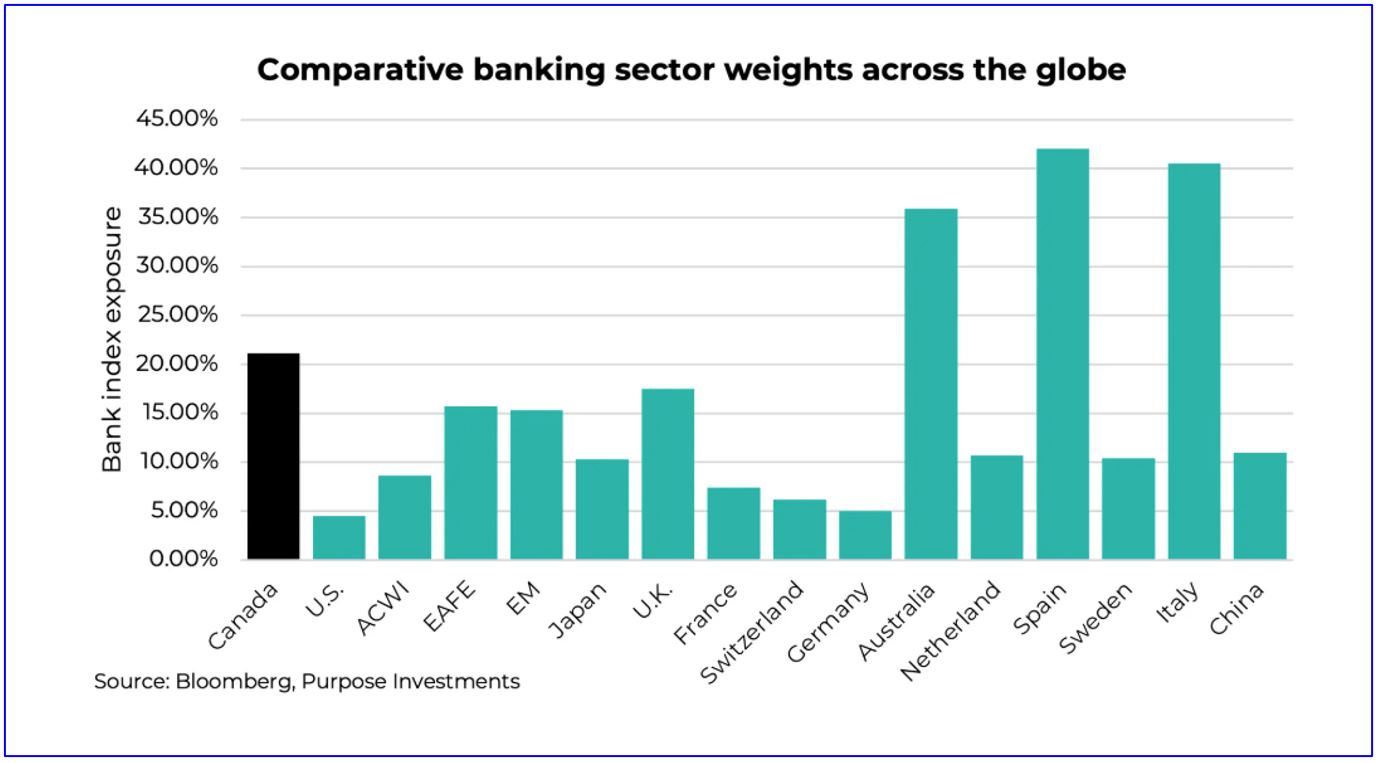 Comparative banking sector weights across the globe

Bank index exposure

45.00%
40.00%
35.00%
30.00%
25.00%
20.00%
15.00%
10.00%
5.00%
0.00%

Canada
U.S.
ACWI
EAFE
EM
Japan
U.K.
France
Switzerland
Germany
Australia
Netherland
Spain
Sweden
Italy
China

Source: Bloomberg, Purpose Investments